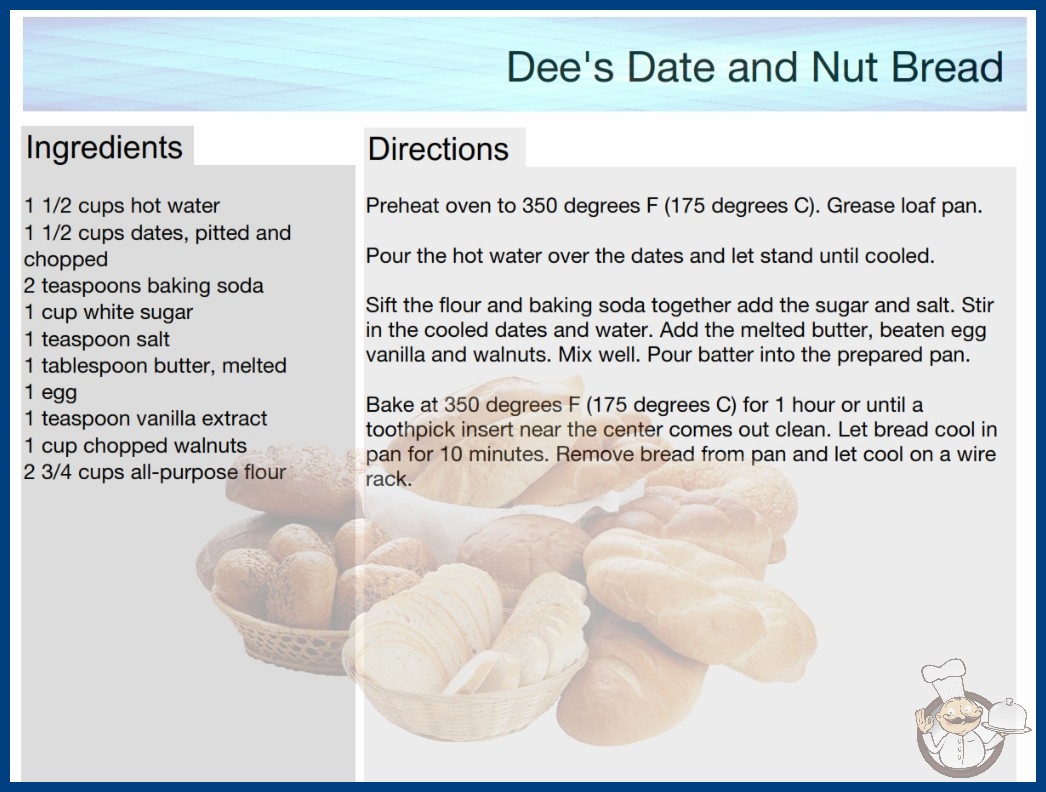 Dee's Date and Nut Bread

Ingredients

1 1/2 cups hot water
1 1/2 cups dates, pitted and chopped
2 teaspoons baking soda
1 cup white sugar
1 teaspoon salt
1 tablespoon butter, melted
1 egg
1 teaspoon vanilla extract
1 cup chopped walnuts
2 3/4 cups all-purpose flour

Directions

Preheat oven to 350 degrees F (175 degrees C). Grease loaf pan.

Pour the hot water over the dates and let stand until cooled.

Sift the flour and baking soda together add the sugar and salt. Stir in the cooled dates and water. Add the melted butter, beaten egg vanilla and walnuts. Mix well. Pour batter into the prepared pan.

Bake at 350 degrees F (175 degrees C) for 1 hour or until a toothpick insert near the center comes out clean. Let bread cool in pan for 10 minutes. Remove bread from pan and let cool on a wire rack.